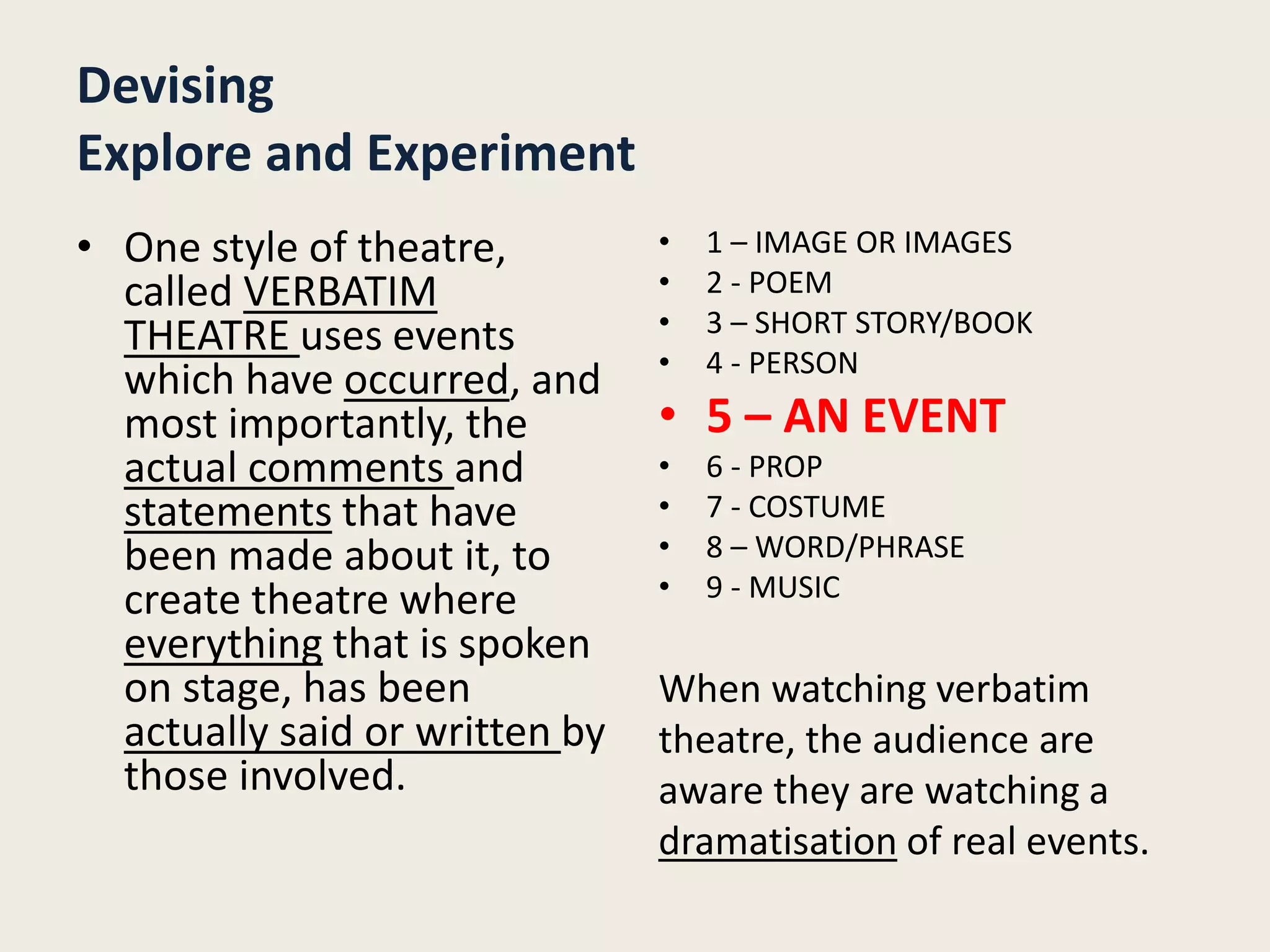 Devising
Explore and Experiment

• One style of theatre, called VERBATIM THEATRE uses events which have occurred, and most importantly, the actual comments and statements that have been made about it, to create theatre where everything that is spoken on stage, has been actually said or written by those involved.

• 1 – IMAGE OR IMAGES
• 2 - POEM
• 3 – SHORT STORY/BOOK
• 4 - PERSON
• 5 – AN EVENT
• 6 - PROP
• 7 - COSTUME
• 8 – WORD/PHRASE
• 9 - MUSIC

When watching verbatim theatre, the audience are aware they are watching a dramatisation of real events.